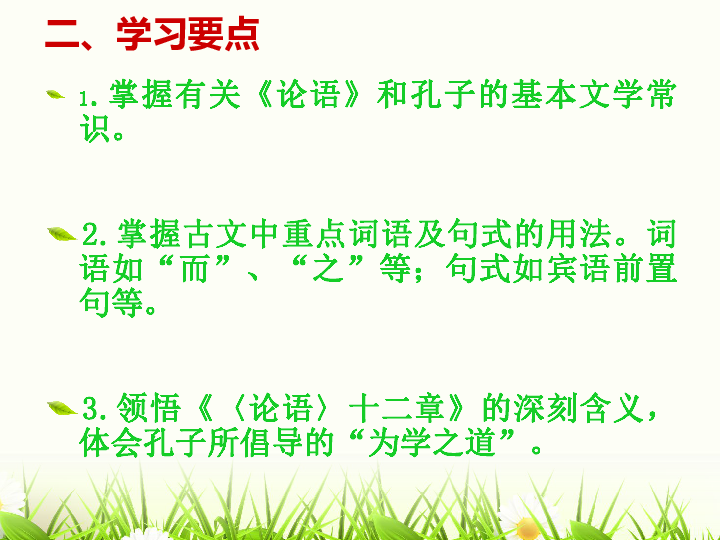 二、学习要点

1.掌握有关《论语》和孔子的基本文学常识。

2.掌握古文中重点词语及句式的用法。词语如“而”、“之”等；句式如宾语前置句等。

3.领悟《〈论语〉十二章》的深刻含义，体会孔子所倡导的“为学之道”。